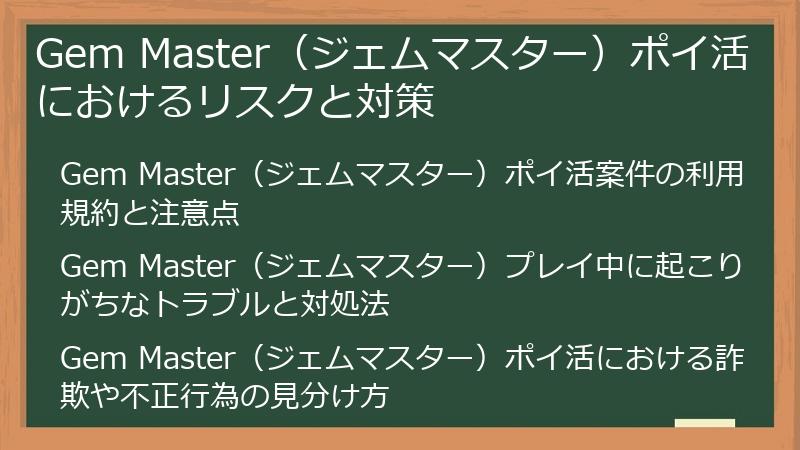 Gem Master（ジェムマスター）ポイ活におけるリスクと対策

Gem Master（ジェムマスター）ポイ活案件の利用規約と注意点

Gem Master（ジェムマスター）プレイ中に起こりがちなトラブルと対処法

Gem Master（ジェムマスター）ポイ活における詐欺や不正行為の見分け方